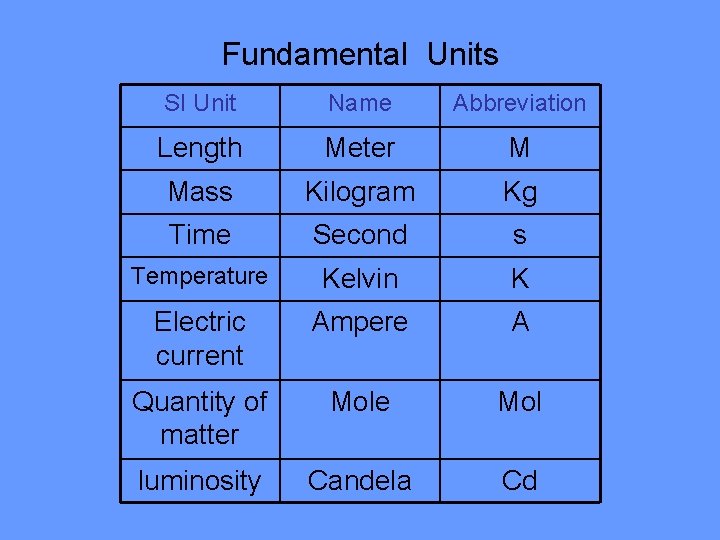 Fundamental Units

| SI Unit | Name | Abbreviation |
|---|---|---|
| Length | Meter | M |
| Mass | Kilogram | Kg |
| Time | Second | s |
| Temperature | Kelvin | K |
| Electric current | Ampere | A |
| Quantity of matter | Mole | Mol |
| luminosity | Candela | Cd |